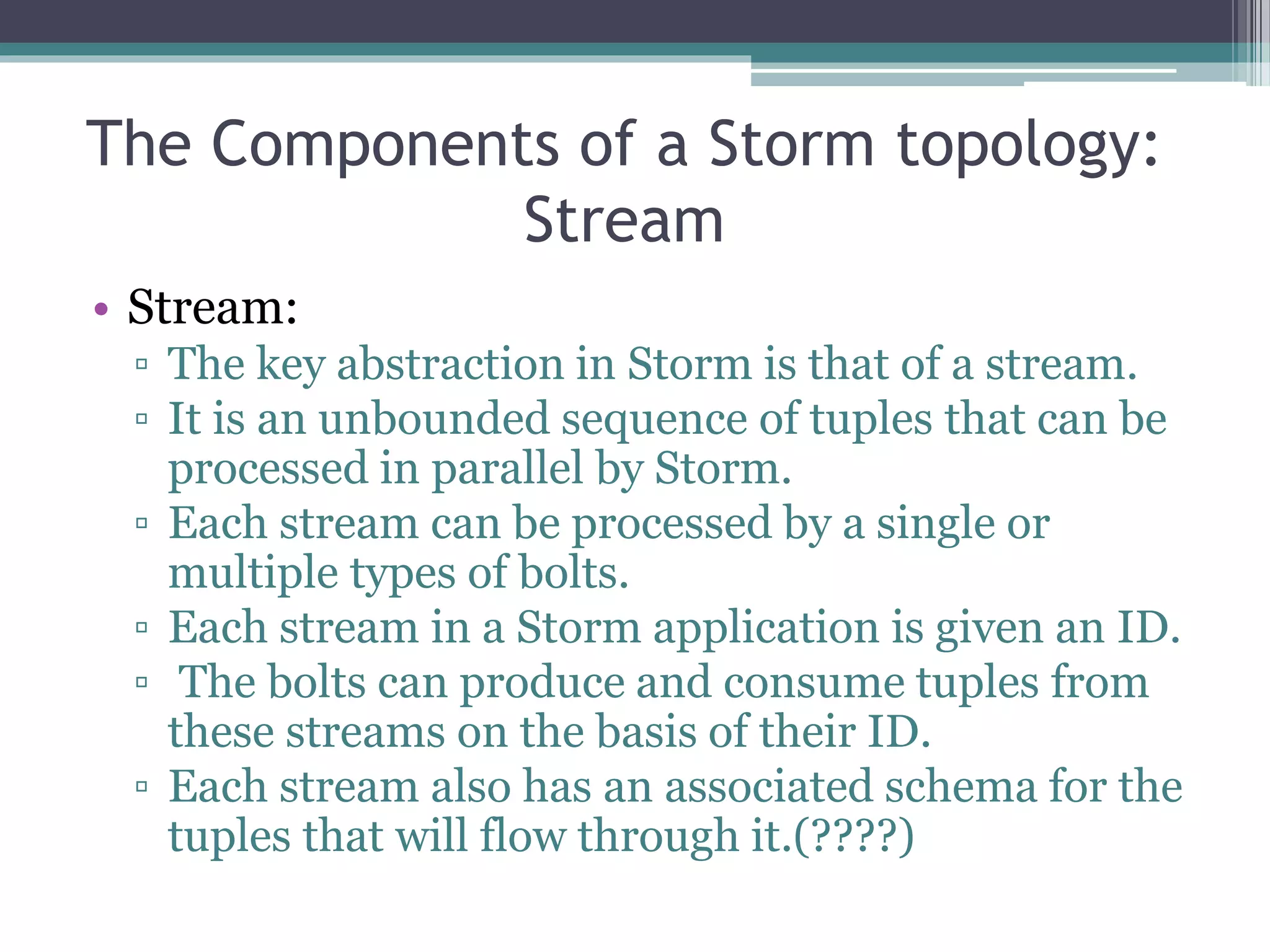 The Components of a Storm topology: Stream

• Stream:
▫ The key abstraction in Storm is that of a stream.
▫ It is an unbounded sequence of tuples that can be processed in parallel by Storm.
▫ Each stream can be processed by a single or multiple types of bolts.
▫ Each stream in a Storm application is given an ID.
▫ The bolts can produce and consume tuples from these streams on the basis of their ID.
▫ Each stream also has an associated schema for the tuples that will flow through it.(????)